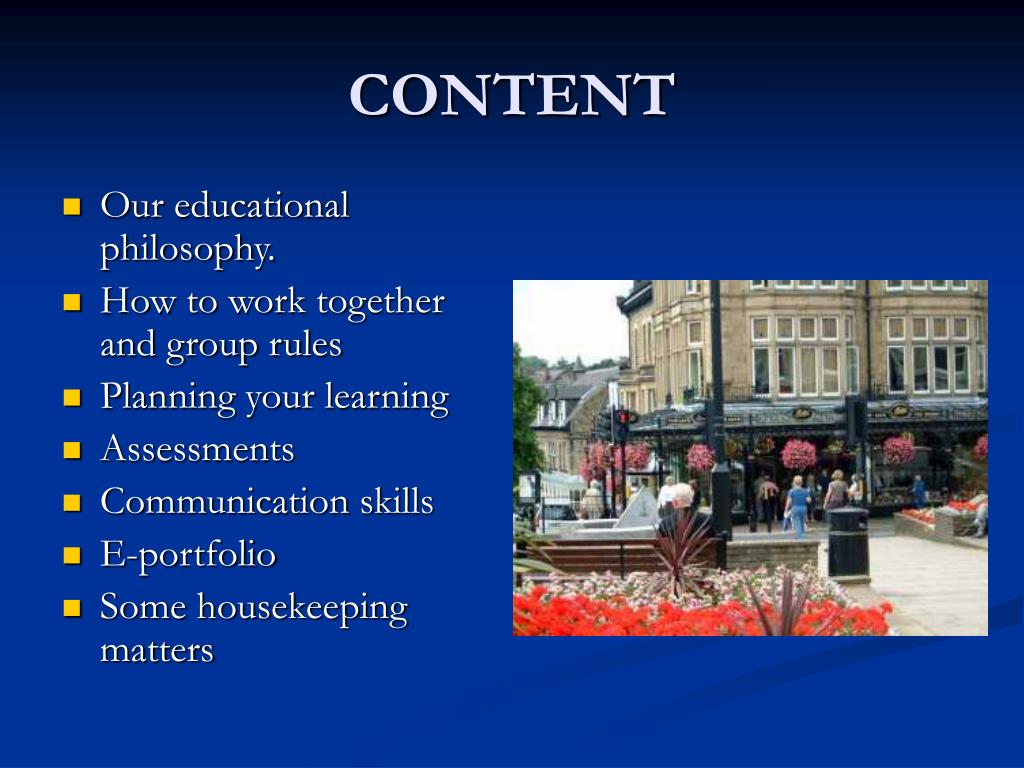 CONTENT

- Our educational philosophy.
- How to work together and group rules
- Planning your learning
- Assessments
- Communication skills
- E-portfolio
- Some housekeeping matters